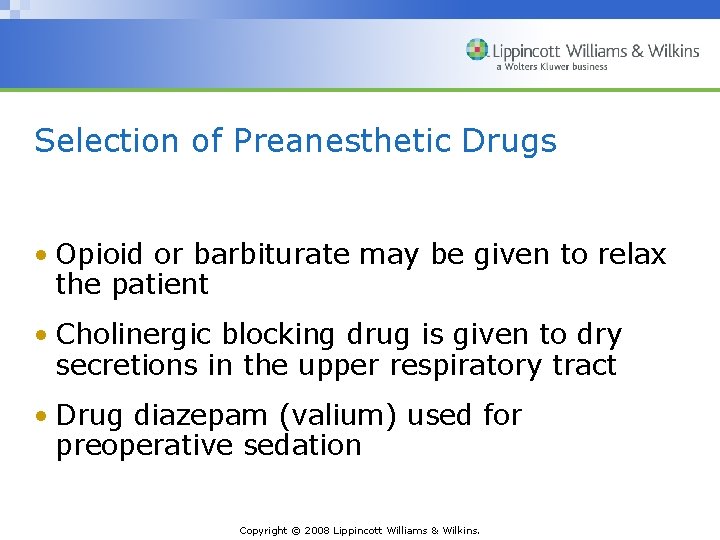 Lippincott Williams & Wilkins
a Wolters Kluwer business

Selection of Preanesthetic Drugs

• Opioid or barbiturate may be given to relax the patient

• Cholinergic blocking drug is given to dry secretions in the upper respiratory tract

• Drug diazepam (valium) used for preoperative sedation

Copyright © 2008 Lippincott Williams & Wilkins.